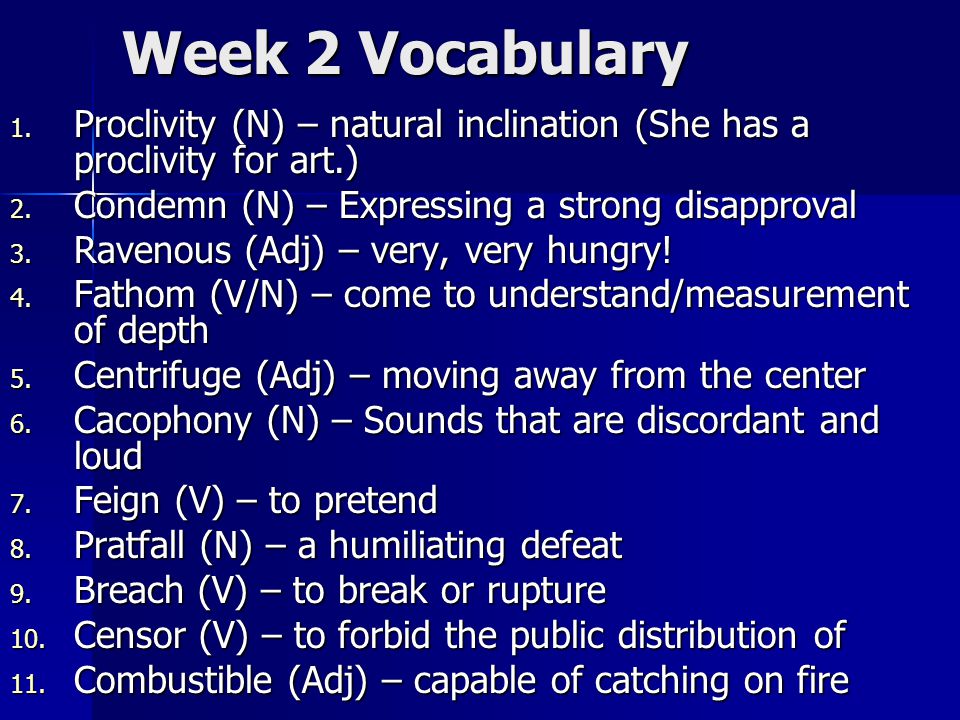 Week 2 Vocabulary

1. Proclivity (N) – natural inclination (She has a proclivity for art.)
2. Condemn (N) – Expressing a strong disapproval
3. Ravenous (Adj) – very, very hungry!
4. Fathom (V/N) – come to understand/measurement of depth
5. Centrifuge (Adj) – moving away from the center
6. Cacophony (N) – Sounds that are discordant and loud
7. Feign (V) – to pretend
8. Pratfall (N) – a humiliating defeat
9. Breach (V) – to break or rupture
10. Censor (V) – to forbid the public distribution of
11. Combustible (Adj) – capable of catching on fire